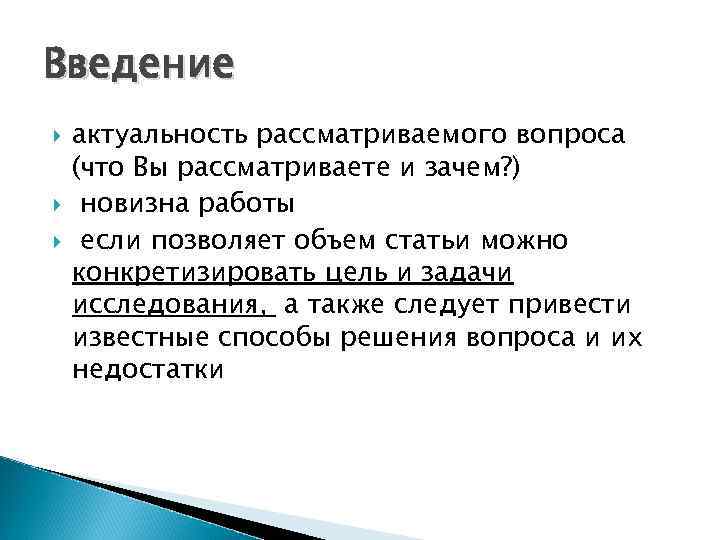 Введение

актуальность рассматриваемого вопроса (что Вы рассматриваете и зачем?)

новизна работы

если позволяет объем статьи можно конкретизировать цель и задачи исследования, а также следует привести известные способы решения вопроса и их недостатки